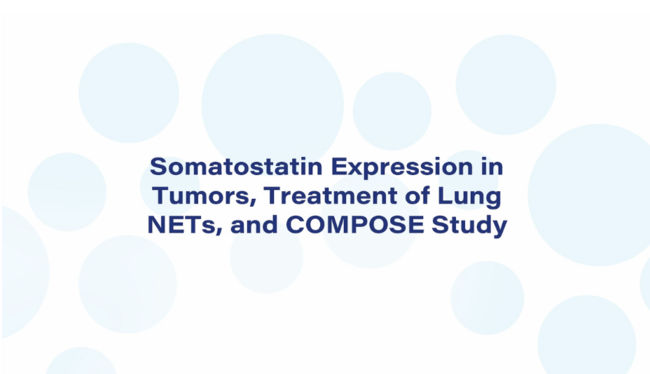 Somatostatin Expression in Tumors, Treatment of Lung NETs, and COMPOSE Study